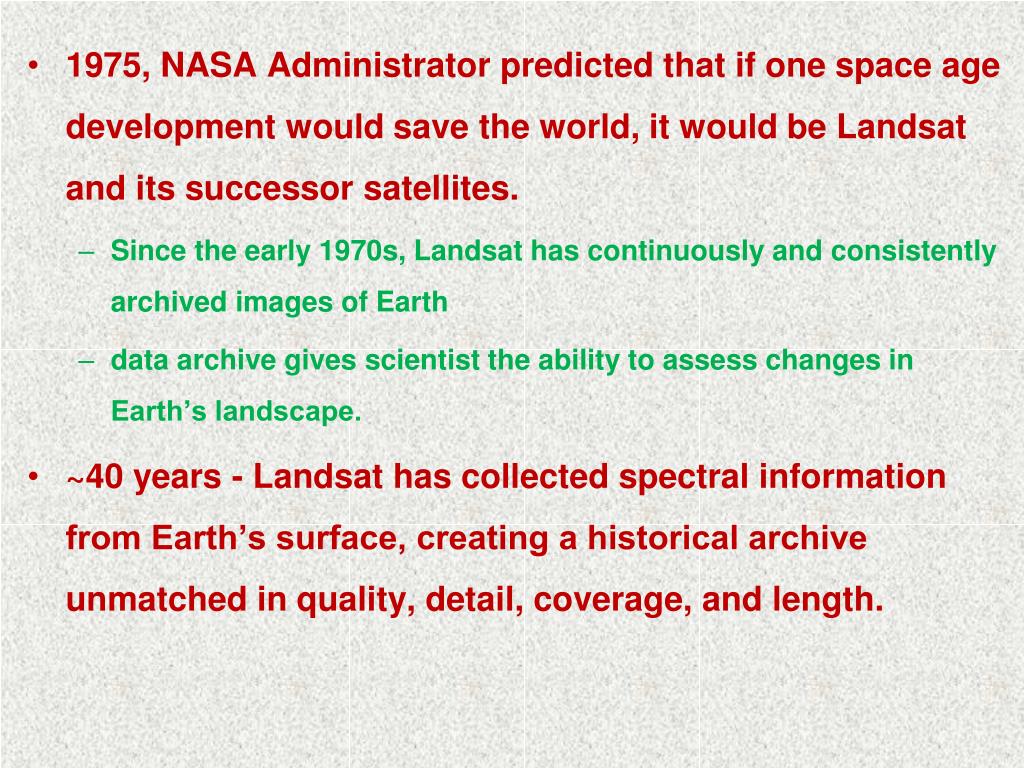 • 1975, NASA Administrator predicted that if one space age development would save the world, it would be Landsat and its successor satellites.

– Since the early 1970s, Landsat has continuously and consistently archived images of Earth

– data archive gives scientist the ability to assess changes in Earth’s landscape.

• ~40 years - Landsat has collected spectral information from Earth’s surface, creating a historical archive unmatched in quality, detail, coverage, and length.